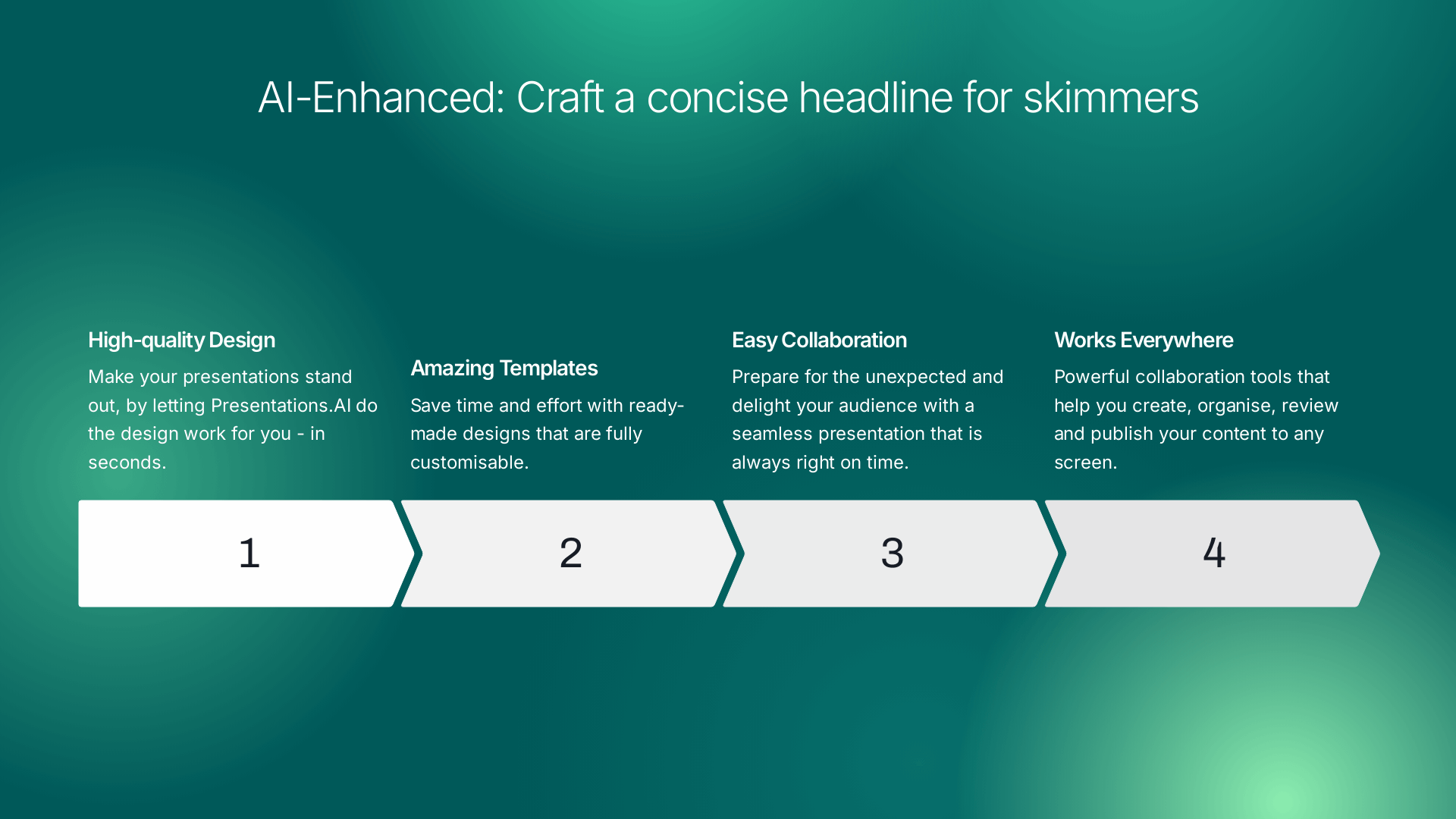 AI-Enhanced: Craft a concise headline for skimmers

High-quality Design

Make your presentations stand out, by letting Presentations.AI do the design work for you - in seconds.

Amazing Templates

Save time and effort with ready-made designs that are fully customisable.

Easy Collaboration

Prepare for the unexpected and delight your audience with a seamless presentation that is always right on time.

Works Everywhere

Powerful collaboration tools that help you create, organise, review and publish your content to any screen.

1

2

3

4